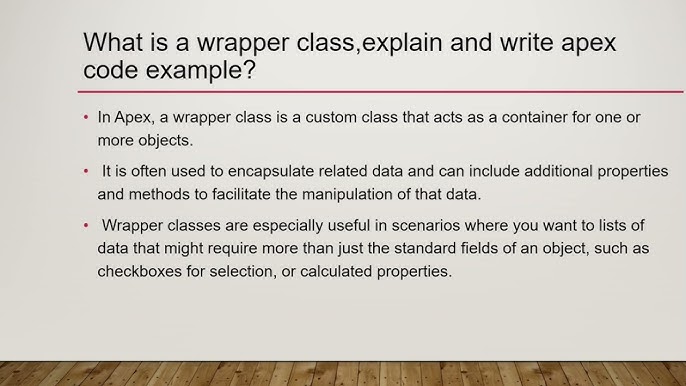 What is a wrapper class,explain and write apex code example?

• In Apex, a wrapper class is a custom class that acts as a container for one or more objects.

• It is often used to encapsulate related data and can include additional properties and methods to facilitate the manipulation of that data.

• Wrapper classes are especially useful in scenarios where you want to lists of data that might require more than just the standard fields of an object, such as checkboxes for selection, or calculated properties.